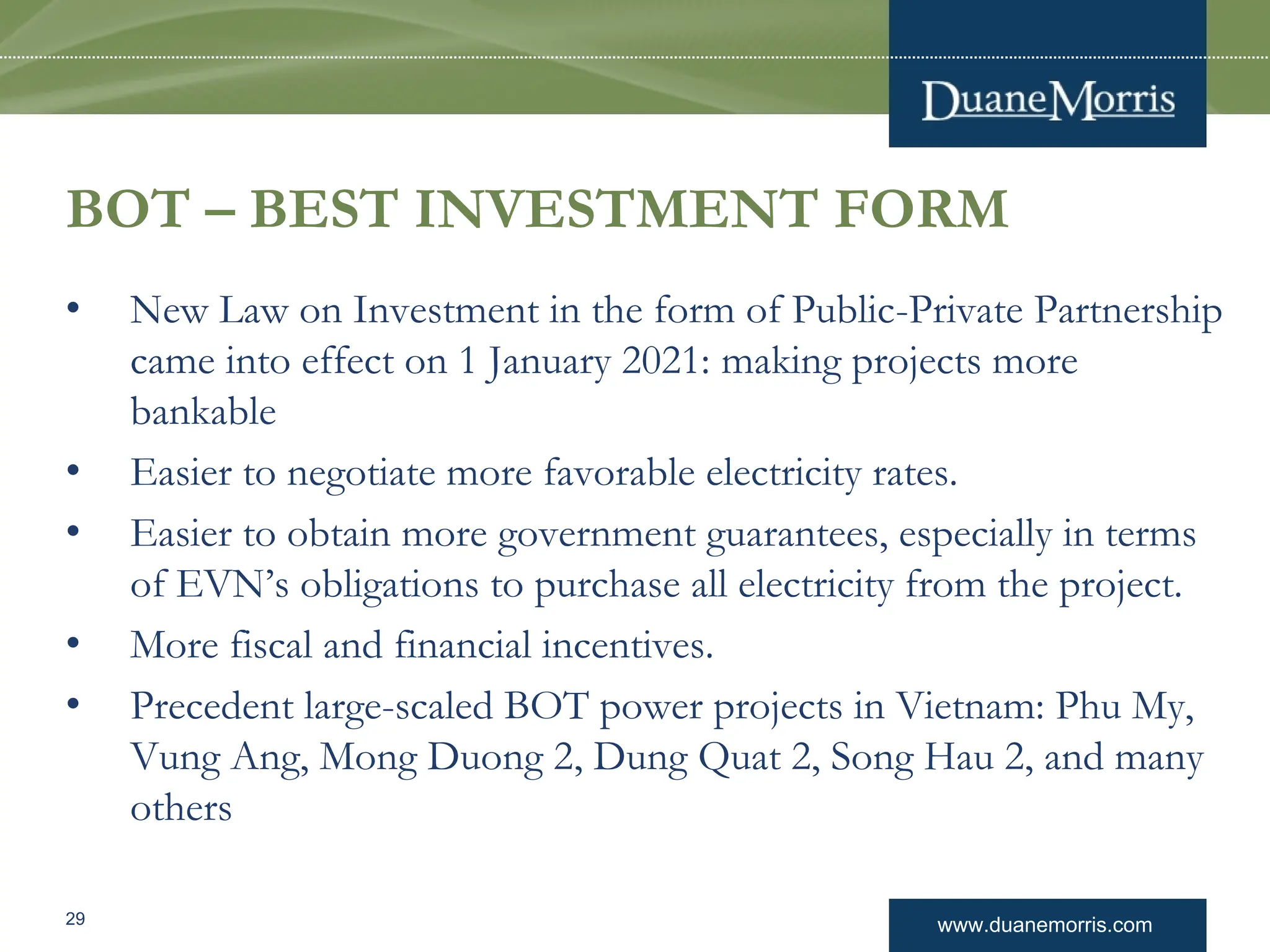 DuaneMorris

BOT – BEST INVESTMENT FORM

• New Law on Investment in the form of Public-Private Partnership came into effect on 1 January 2021: making projects more bankable

• Easier to negotiate more favorable electricity rates.

• Easier to obtain more government guarantees, especially in terms of EVN's obligations to purchase all electricity from the project.

• More fiscal and financial incentives.

• Precedent large-scaled BOT power projects in Vietnam: Phu My, Vung Ang, Mong Duong 2, Dung Quat 2, Song Hau 2, and many others

29

www.duanemorris.com